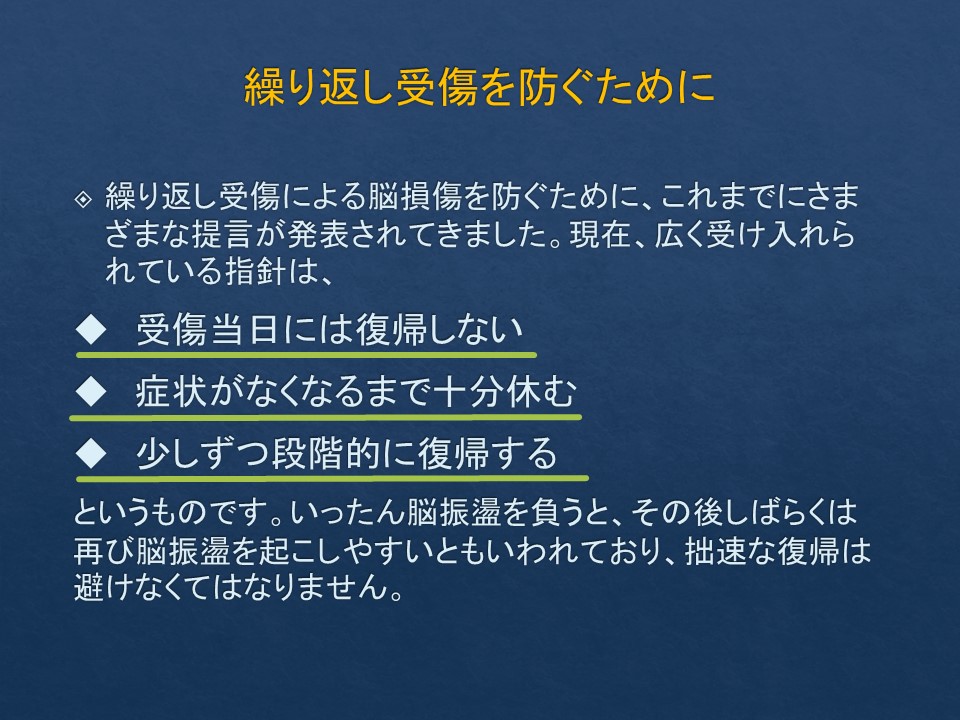 繰り返し受傷を防ぐために

◈ 繰り返し受傷による脳損傷を防ぐために、これまでにさまざまな提言が発表されてきました。現在、広く受け入れられている指針は、

◆ 受傷当日には復帰しない

◆ 症状がなくなるまで十分休む

◆ 少しずつ段階的に復帰する

というものです。いったん脳振盪を負うと、その後しばらくは再び脳振盪を起こしやすいともいわれており、拙速な復帰は避けなくてはなりません。